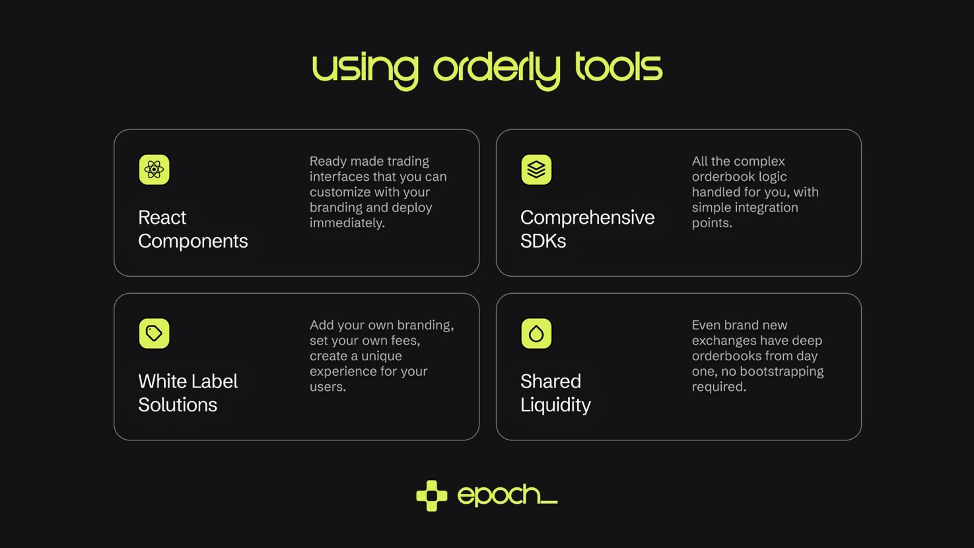 using orderly tools

React Components

Ready made trading interfaces that you can customize with your branding and deploy immediately.

Comprehensive SDKs

All the complex orderbook logic handled for you, with simple integration points.

White Label Solutions

Add your own branding, set your own fees, create a unique experience for your users.

Shared Liquidity

Even brand new exchanges have deep orderbooks from day one, no bootstrapping required.

epoch_